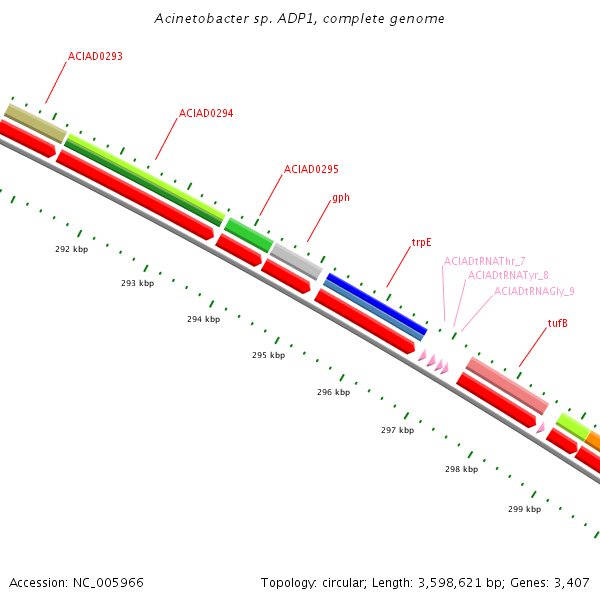 Acinetobacter sp. ADP1, complete genome

ACIAD0293

ACIAD0294

ACIAD0295

gph

trpE

ACIADtRNAThr_7

ACIADtRNATyr_8

ACIADtRNAGly_9

tufB

292 kbp

293 kbp

294 kbp

295 kbp

296 kbp

297 kbp

298 kbp

299 kbp

Accession: NC_005966

Topology: circular; Length: 3,598,621 bp; Genes: 3,407